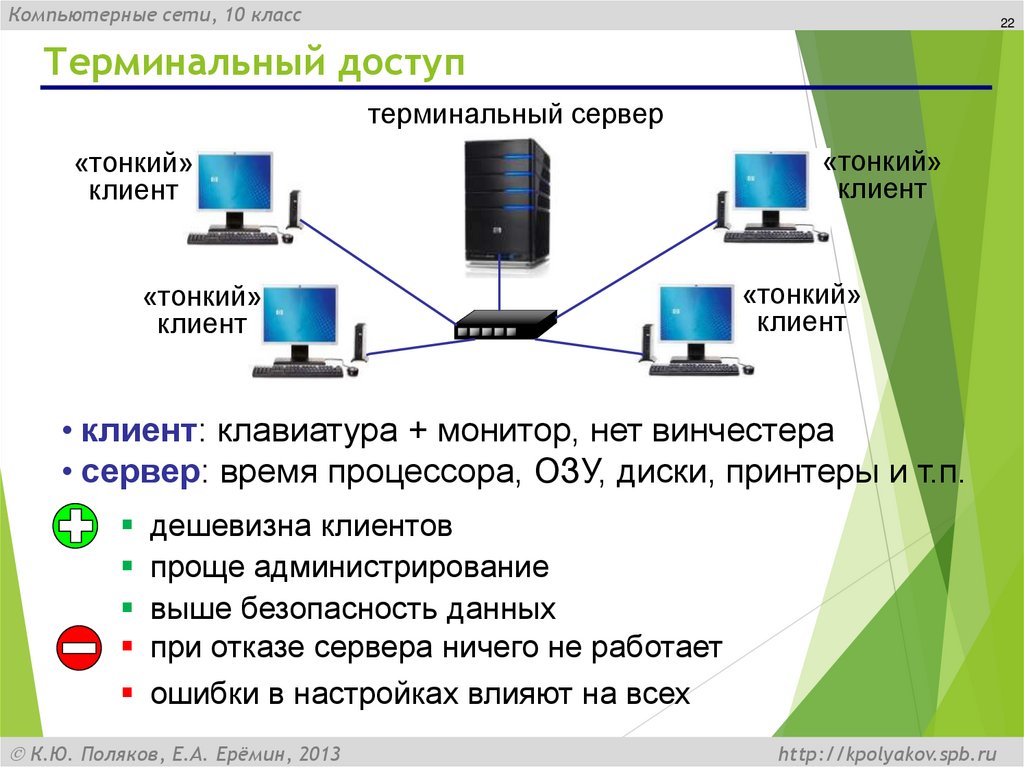 Компьютерные сети, 10 класс

22

Терминальный доступ

терминальный сервер

«тонкий» клиент

«тонкий» клиент

«тонкий» клиент

«тонкий» клиент

• клиент: клавиатура + монитор, нет винчестера
• сервер: время процессора, ОЗУ, диски, принтеры и т.п.

▪ дешевизна клиентов
▪ проще администрирование
▪ выше безопасность данных
▪ при отказе сервера ничего не работает
▪ ошибки в настройках влияют на всех

© К.Ю. Поляков, Е.А. Ерёмин, 2013

http://kpolyakov.spb.ru